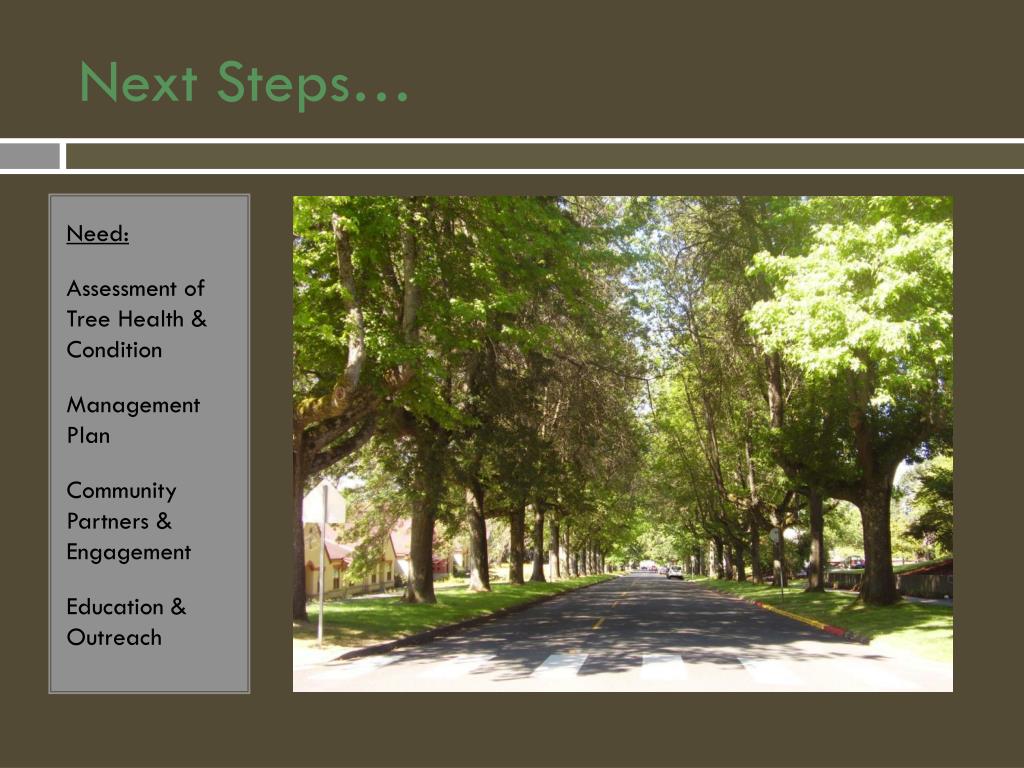 Next Steps…

Need:

Assessment of Tree Health & Condition

Management Plan

Community Partners & Engagement

Education & Outreach